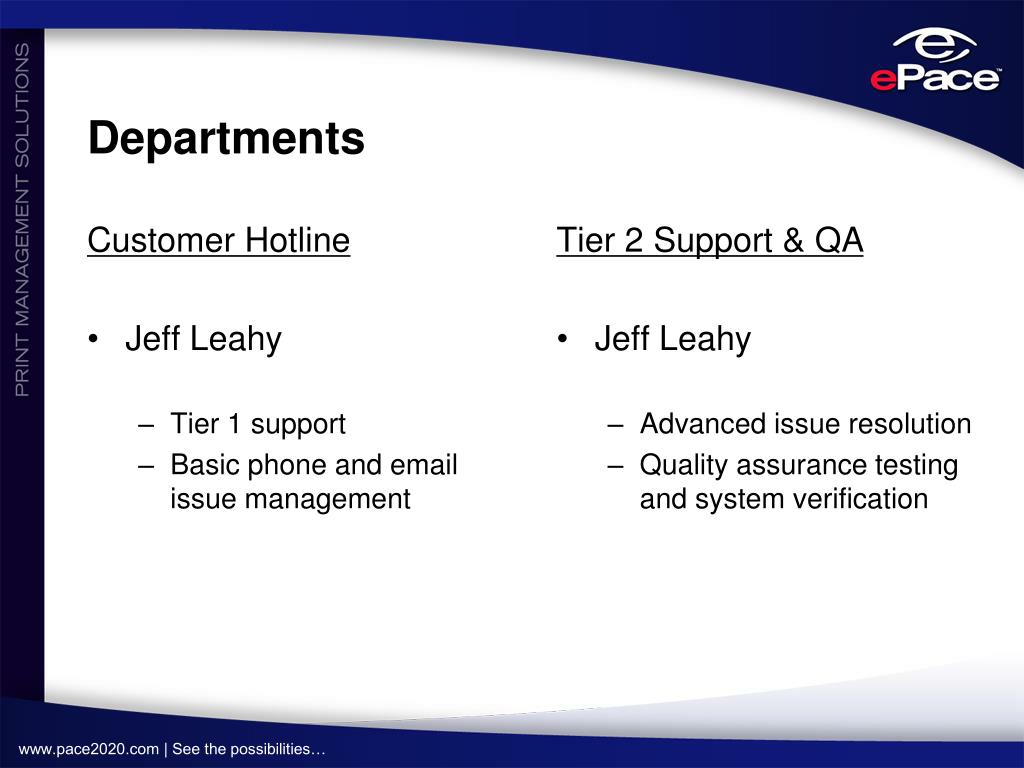 PRINT MANAGEMENT SOLUTIONS

ePace

Departments

Customer Hotline

• Jeff Leahy

– Tier 1 support
– Basic phone and email issue management

Tier 2 Support & QA

• Jeff Leahy

– Advanced issue resolution
– Quality assurance testing and system verification

www.pace2020.com | See the possibilities…